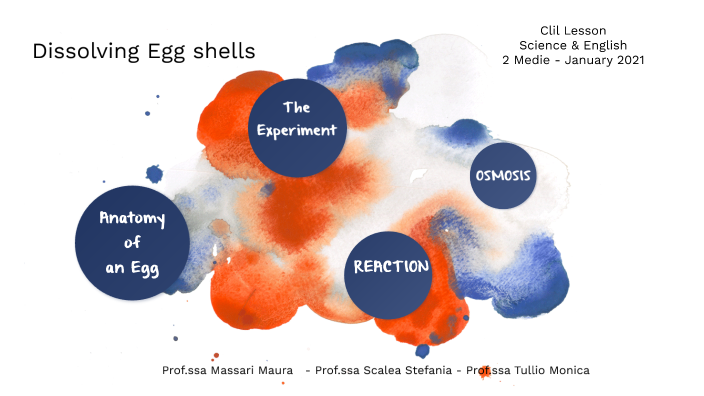 Dissolving Egg shells

Clil Lesson
Science & English
2 Medie - January 2021

The Experiment

OSMOSIS

Anatomy of an Egg

REACTION

Prof.ssa Massari Maura - Prof.ssa Scalea Stefania - Prof.ssa Tullio Monica